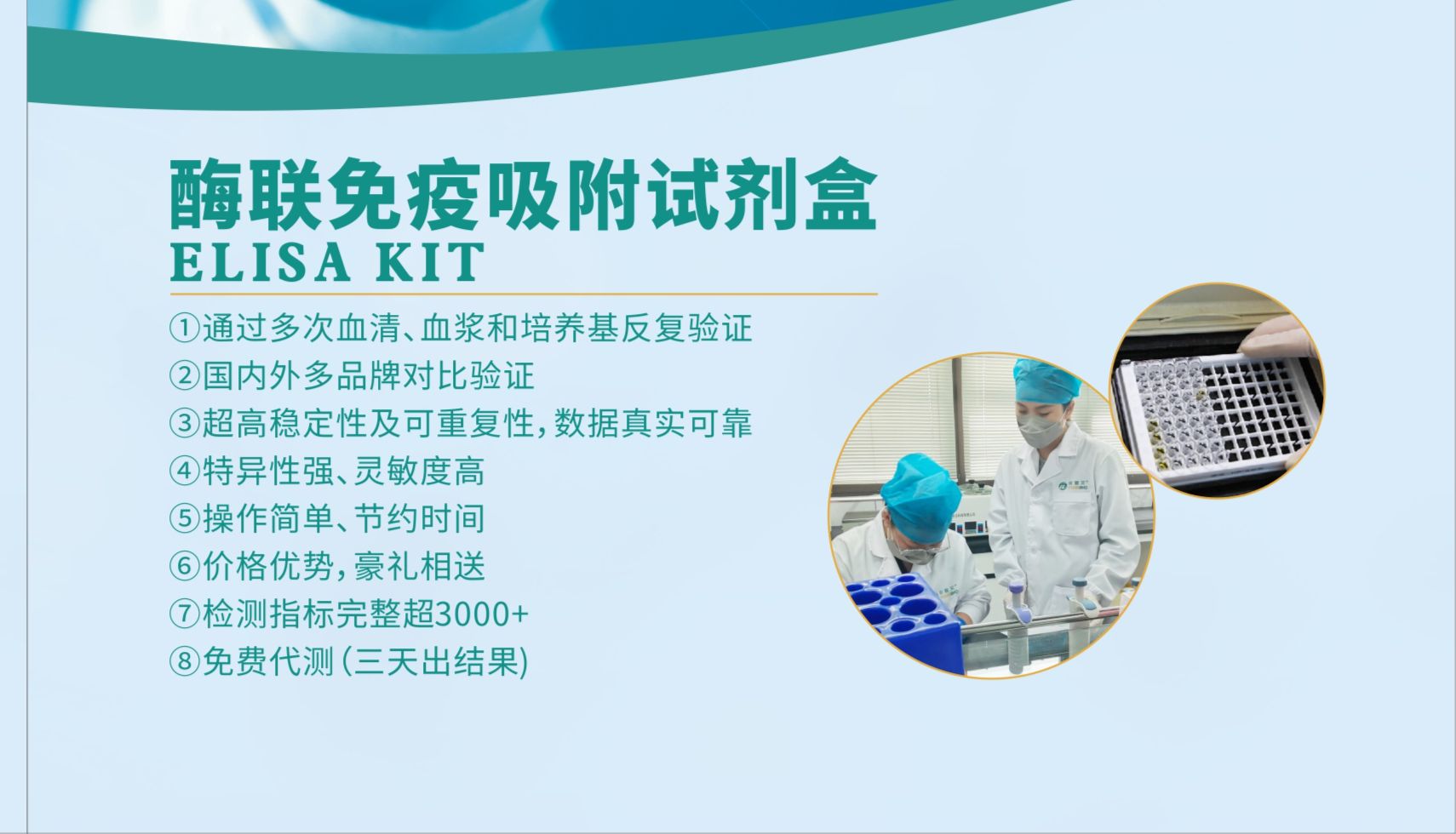 酶联免疫吸附试剂盒
ELISA KIT

①通过多次血清、血浆和培养基反复验证
②国内外多品牌对比验证
③超高稳定性及可重复性，数据真实可靠
④特异性强、灵敏度高
⑤操作简单、节约时间
⑥价格优势，豪礼相送
⑦检测指标完整超3000+
⑧免费代测（三天出结果）